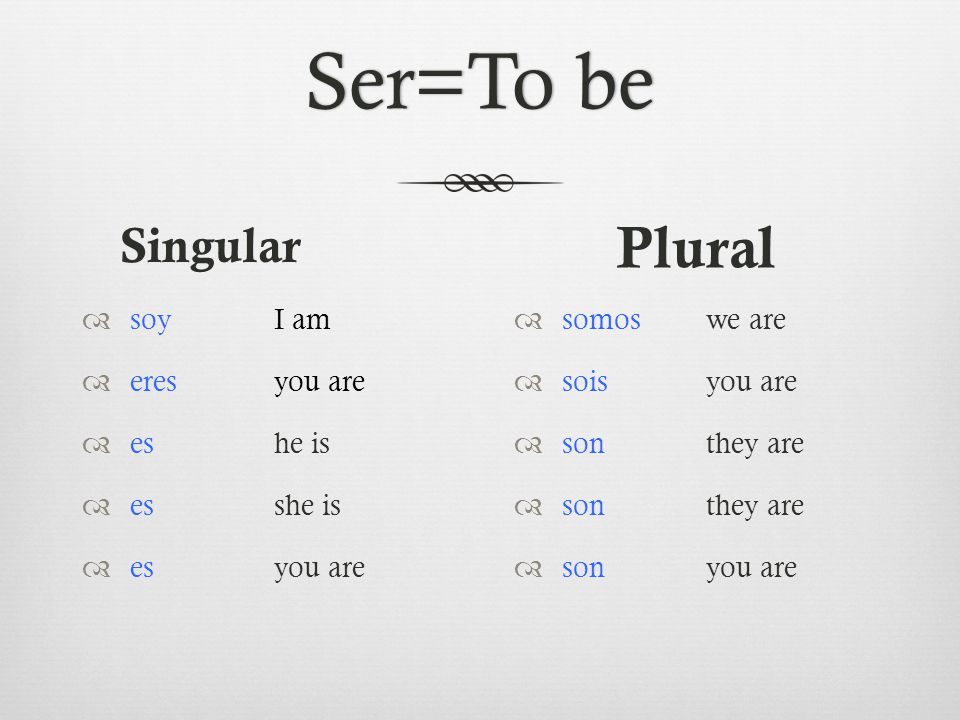 Ser=To be

Singular

soy I am

eres you are

es he is

es she is

es you are

Plural

somos we are

sois you are

son they are

son they are

son you are